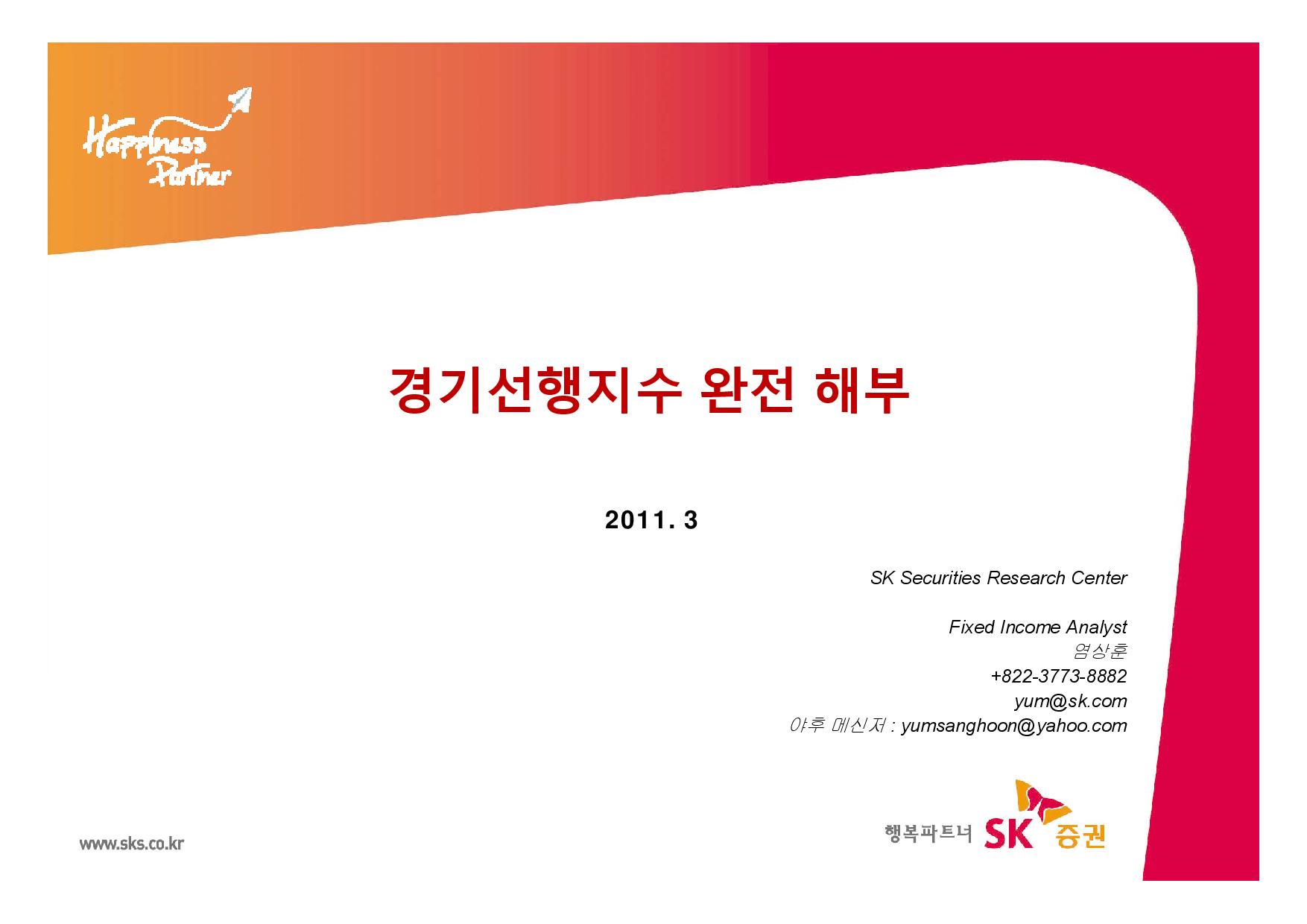 Happiness Partner

경기선행지수 완전 해부

2011. 3

SK Securities Research Center

Fixed Income Analyst
염상훈
+822-3773-8882
yum@sk.com
야후 메신저 : yumsanghoon@yahoo.com

www.sks.co.kr

행복파트너 SK 증권